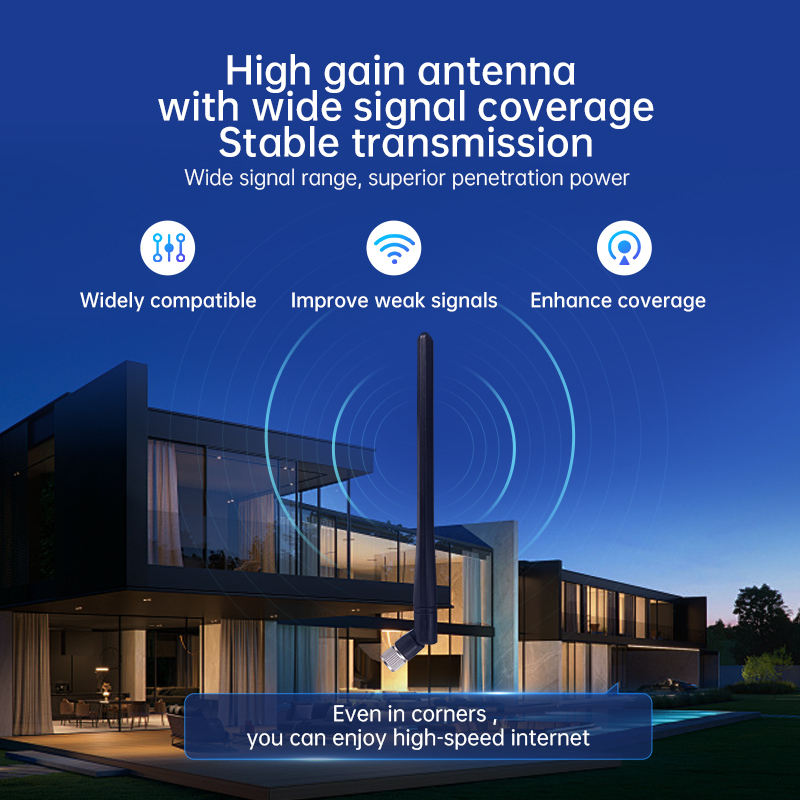 High gain antenna
with wide signal coverage
Stable transmission
Wide signal range, superior penetration power

Widely compatible
Improve weak signals
Enhance coverage

Even in corners ,
you can enjoy high-speed internet